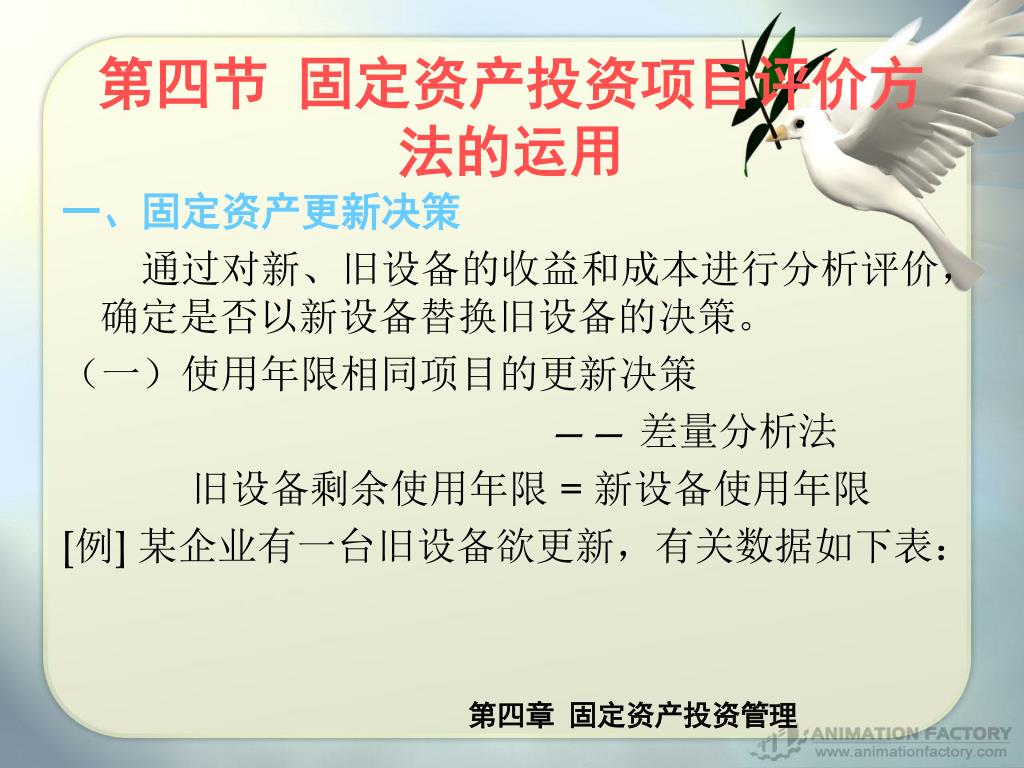 第四节 固定资产投资项目评价方法的运用

一、固定资产更新决策

通过对新、旧设备的收益和成本进行分析评价，确定是否以新设备替换旧设备的决策。

（一）使用年限相同项目的更新决策

—— 差量分析法

旧设备剩余使用年限 = 新设备使用年限

[例] 某企业有一台旧设备欲更新，有关数据如下表：

第四章 固定资产投资管理

ANIMATION FACTORY
www.animationfactory.com